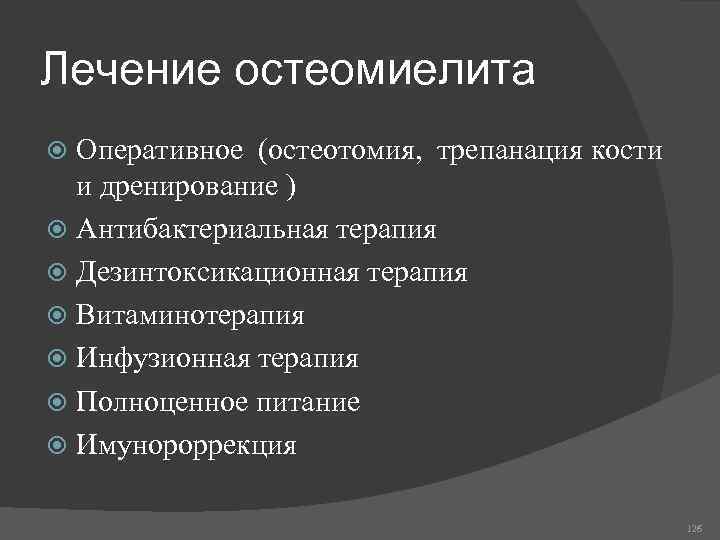 Лечение остеомиелита

Оперативное (остеотомия, трепанация кости и дренирование )
Антибактериальная терапия
Дезинтоксикационная терапия
Витаминотерапия
Инфузионная терапия
Полноценное питание
Имунороррекция

126